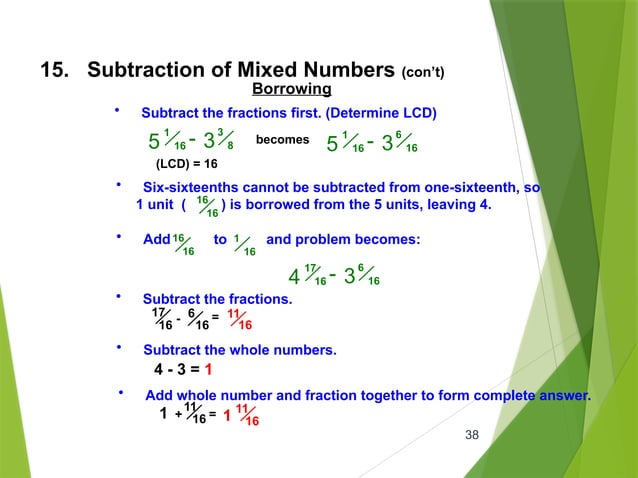 15. Subtraction of Mixed Numbers (con't)
Borrowing

• Subtract the fractions first. (Determine LCD)

$5\frac{1}{16} - 3\frac{3}{8}$ becomes $5\frac{1}{16} - 3\frac{6}{16}$

(LCD) = 16

• Six-sixteenths cannot be subtracted from one-sixteenth, so 1 unit ( $\frac{16}{16}$ ) is borrowed from the 5 units, leaving 4.

• Add $\frac{16}{16}$ to $\frac{1}{16}$ and problem becomes:

$4\frac{17}{16} - 3\frac{6}{16}$

• Subtract the fractions.

$\frac{17}{16} - \frac{6}{16} = \frac{11}{16}$

• Subtract the whole numbers.

4 - 3 = 1

• Add whole number and fraction together to form complete answer.

$1 + \frac{11}{16} = 1\frac{11}{16}$

38